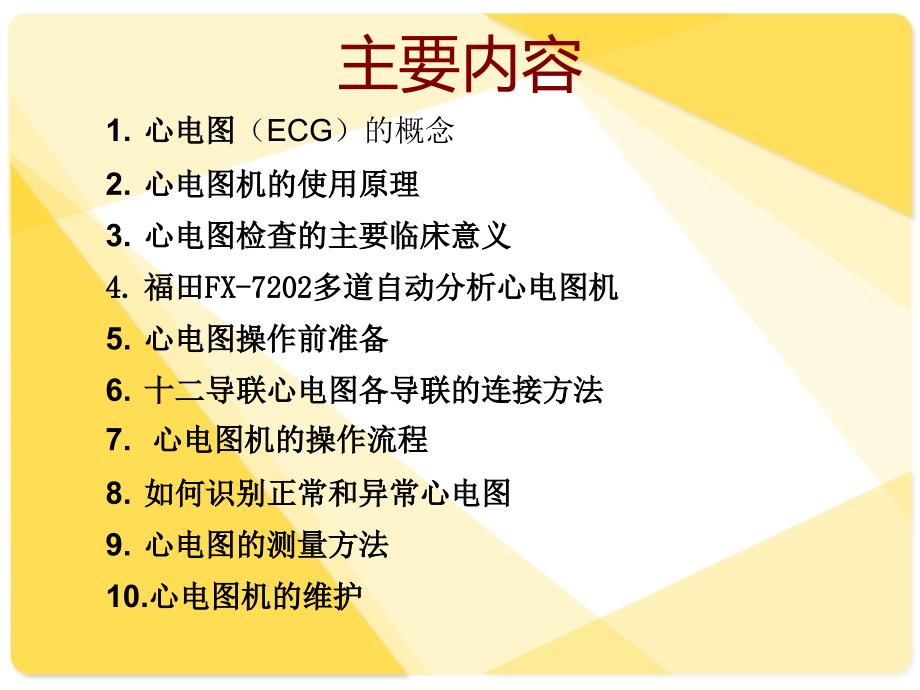 主要内容

1. 心电图（ECG）的概念
2. 心电图机的使用原理
3. 心电图检查的主要临床意义
4. 福田FX-7202多道自动分析心电图机
5. 心电图操作前准备
6. 十二导联心电图各导联的连接方法
7. 心电图机的操作流程
8. 如何识别正常和异常心电图
9. 心电图的测量方法
10.心电图机的维护